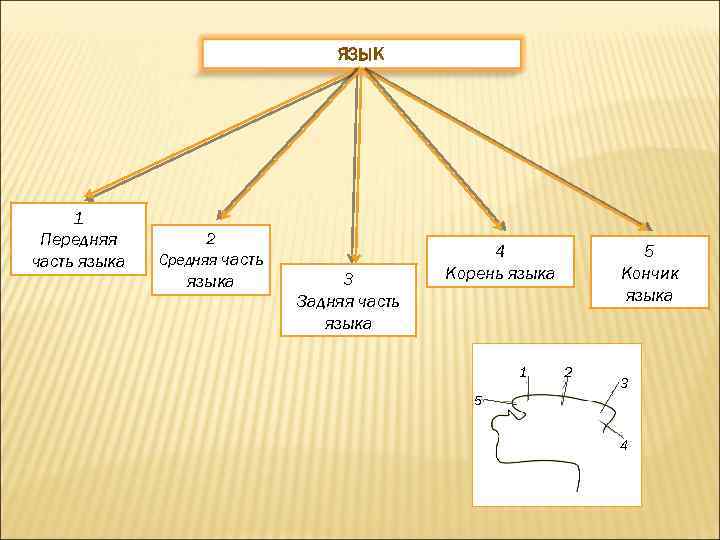 ЯЗЫК

1
Передняя часть языка

2
Средняя часть языка

3
Задняя часть языка

4
Корень языка

5
Кончик языка

1
2
3
5
4